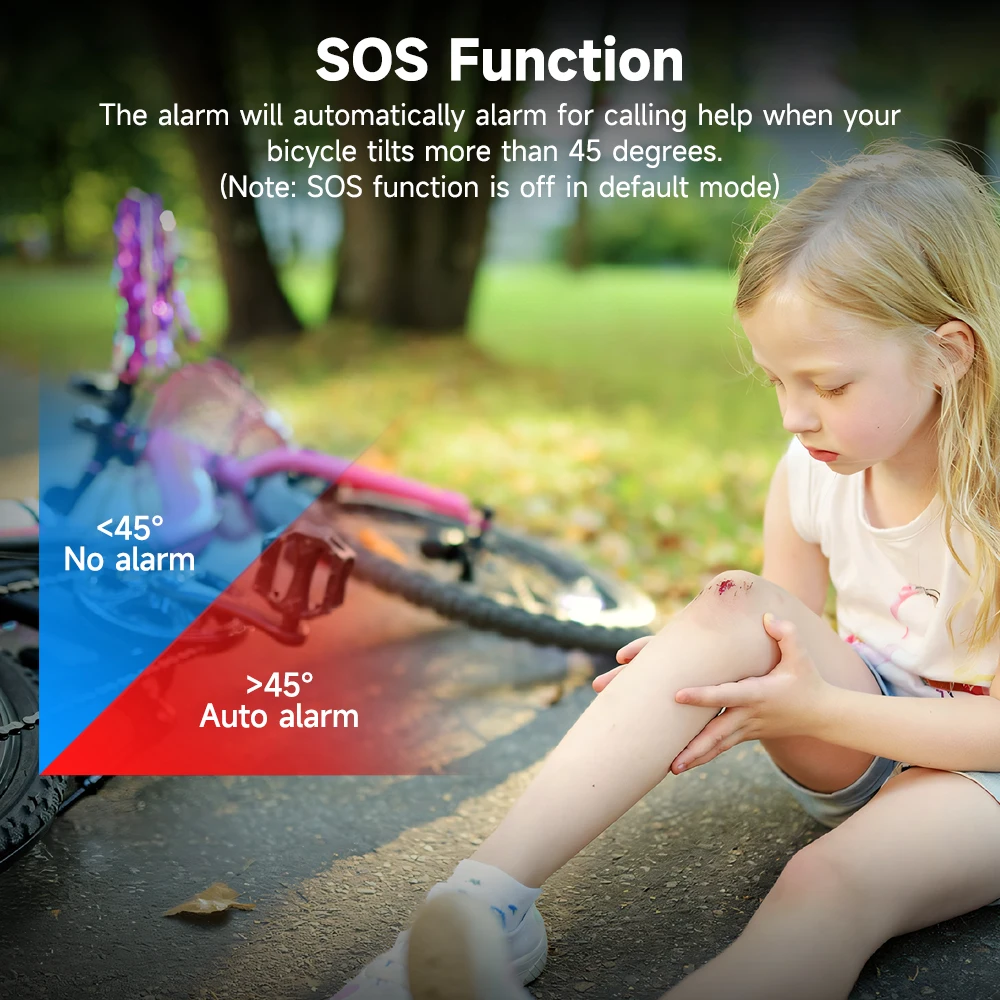 SOS Function

The alarm will automatically alarm for calling help when your bicycle tilts more than 45 degrees.
(Note: SOS function is off in default mode)

<45°
No alarm

>45°
Auto alarm